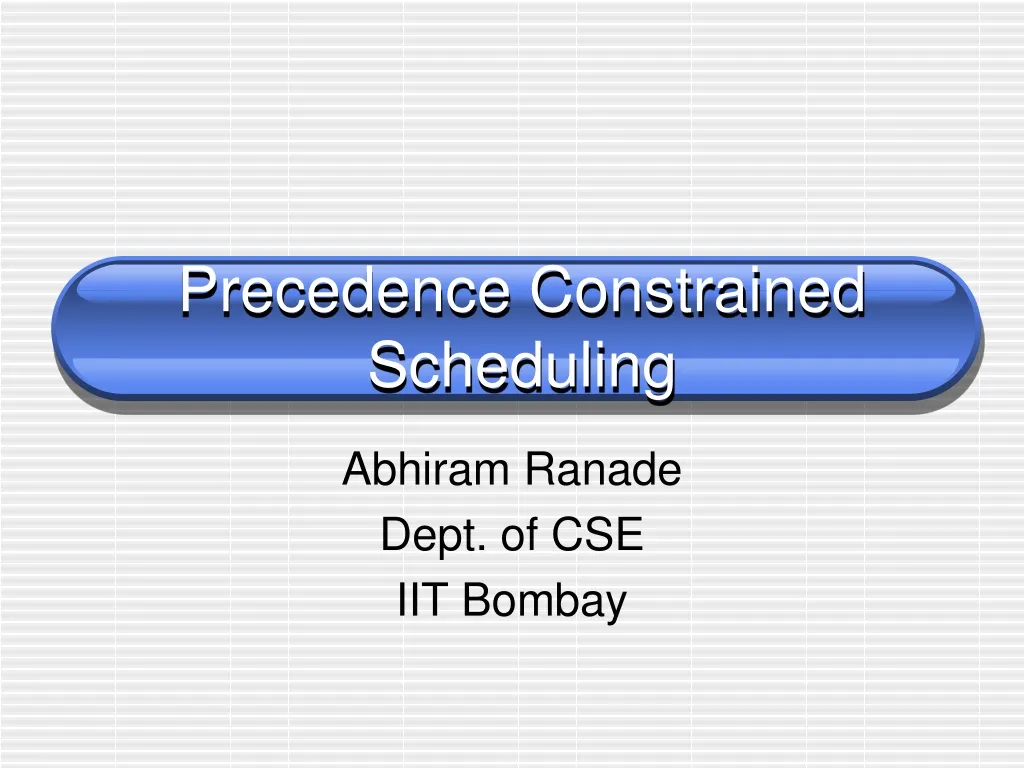 Precedence Constrained Scheduling

Abhiram Ranade
Dept. of CSE
IIT Bombay